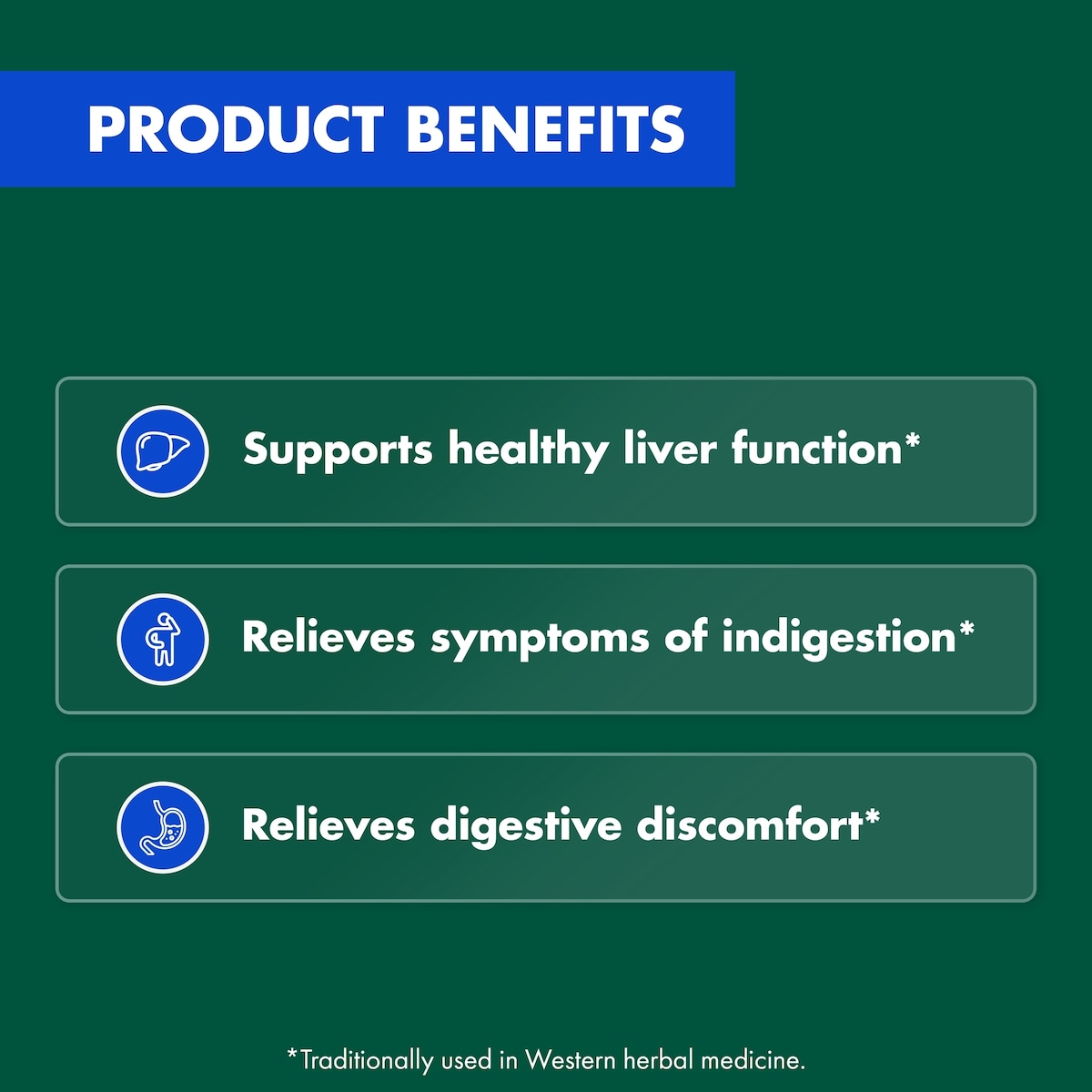 PRODUCT BENEFITS

Supports healthy liver function*

Relieves symptoms of indigestion*

Relieves digestive discomfort*

*Traditionally used in Western herbal medicine.